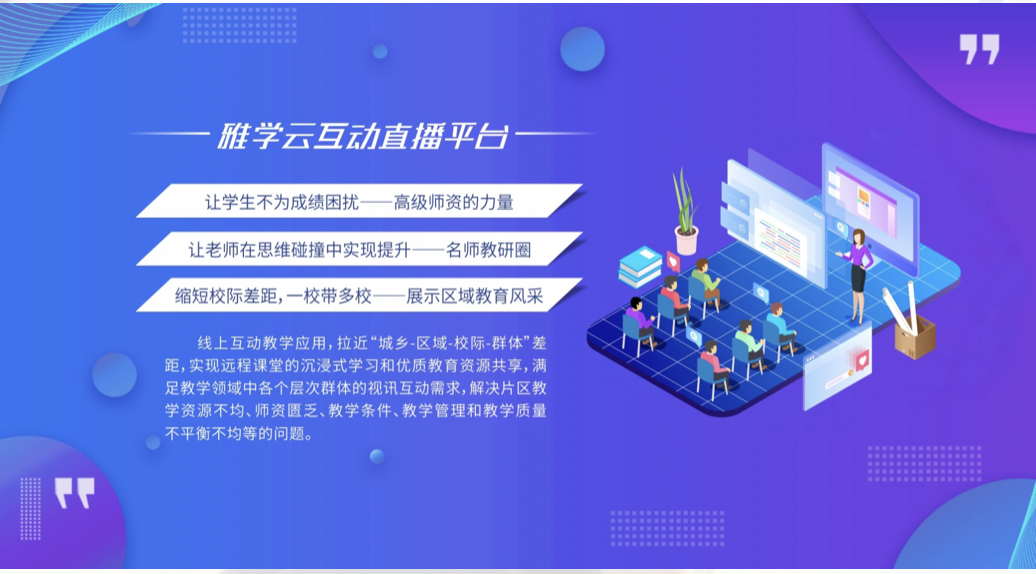 雅学云互动直播平台

让学生不为成绩困扰——高级师资的力量

让老师在思维碰撞中实现提升——名师教研圈

缩短校际差距，一校带多校——展示区域教育风采

线上互动教学应用，拉近“城乡-区域-校际-群体”差距，实现远程课堂的沉浸式学习和优质教育资源共享，满足教学领域中各个层次群体的视讯互动需求，解决片区教学资源不均、师资匮乏、教学条件、教学管理和教学质量不平衡不均等的问题。